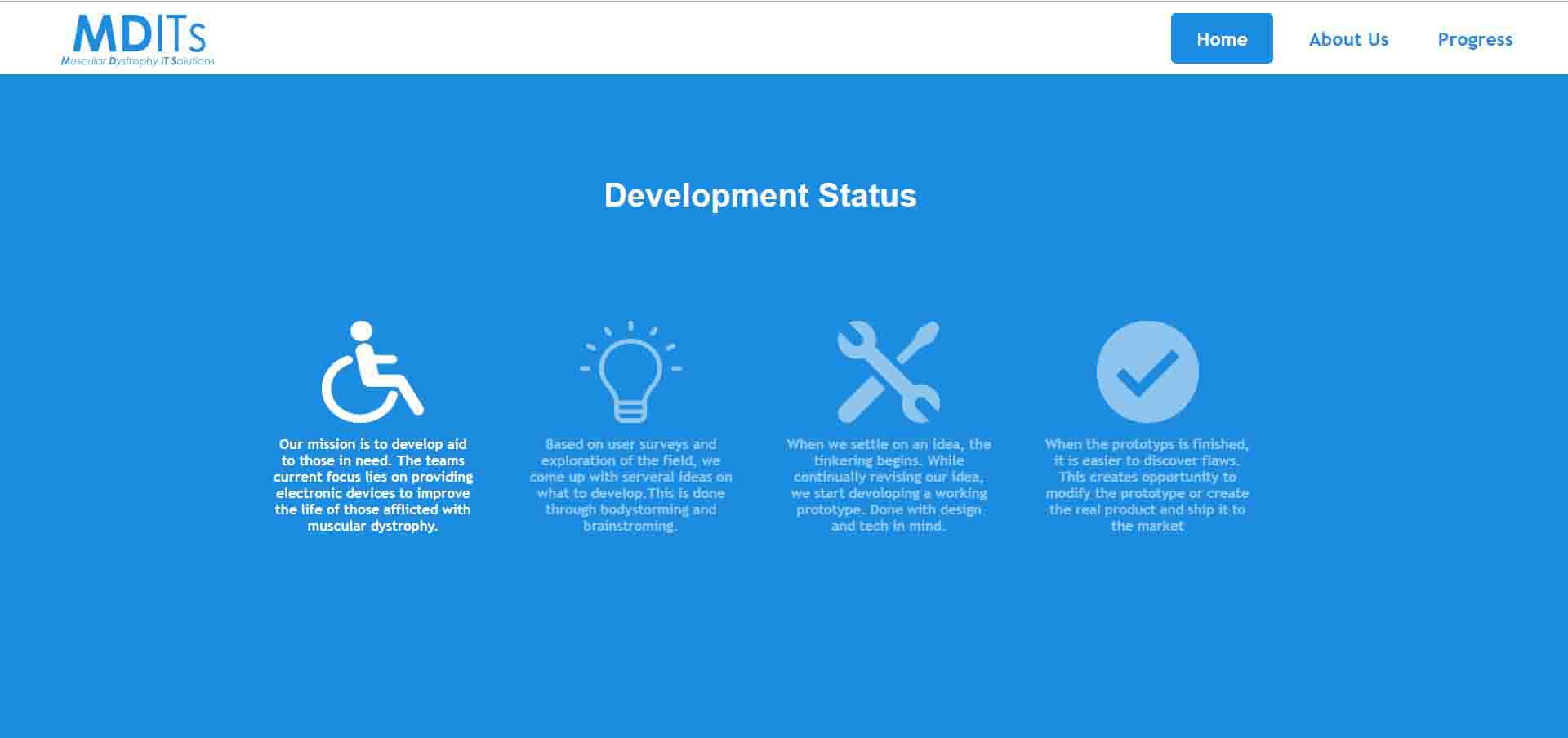 MDITs
Muscular Dystrophy IT Solutions

Home About Us Progress

Development Status

Our mission is to develop aid to those in need. The teams current focus lies on providing electronic devices to improve the life of those afflicted with muscular dystrophy.

Based on user surveys and exploration of the field, we come up with serveral ideas on what to develop.This is done through bodystorming and brainstroming.

When we settle on an idea, the tinkering begins. While continually revising our idea, we start devoloping a working prototype. Done with design and tech in mind.

When the prototyps is finished, it is easier to discover flaws. This creates opportunity to modify the prototype or create the real product and ship it to the market